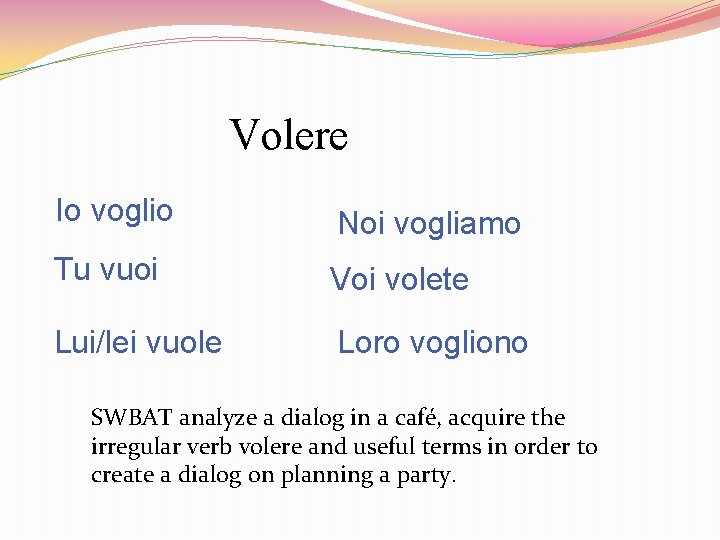 Volere

Io voglio

Tu vuoi

Lui/lei vuole

Noi vogliamo

Voi volete

Loro vogliono

SWBAT analyze a dialog in a café, acquire the irregular verb volere and useful terms in order to create a dialog on planning a party.